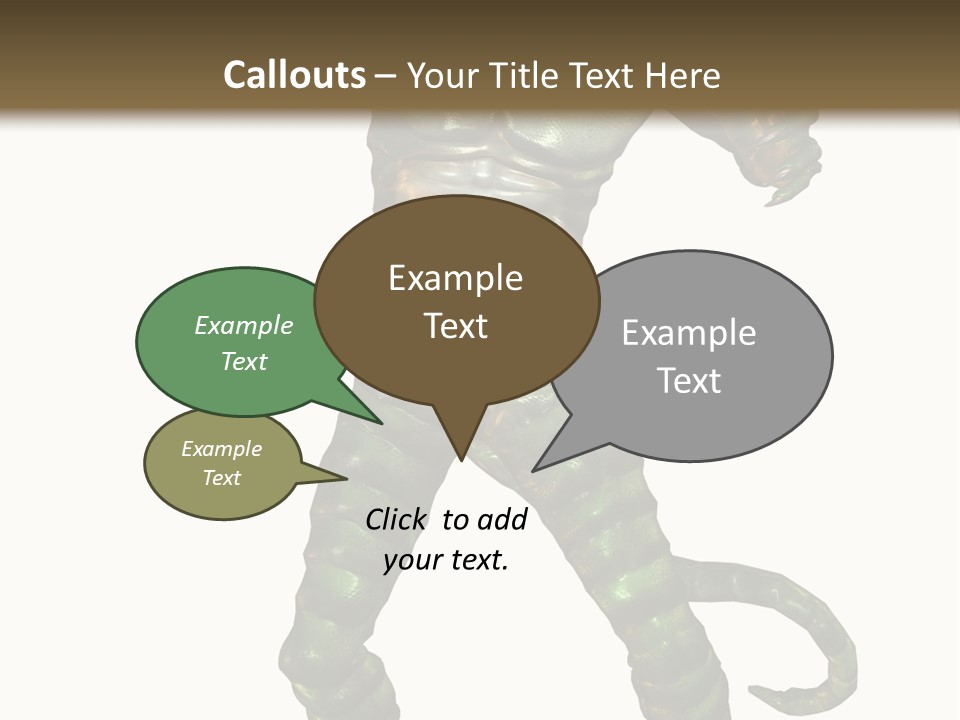 Callouts – Your Title Text Here

Example Text

Example Text

Example Text

Example Text

Click to add your text.